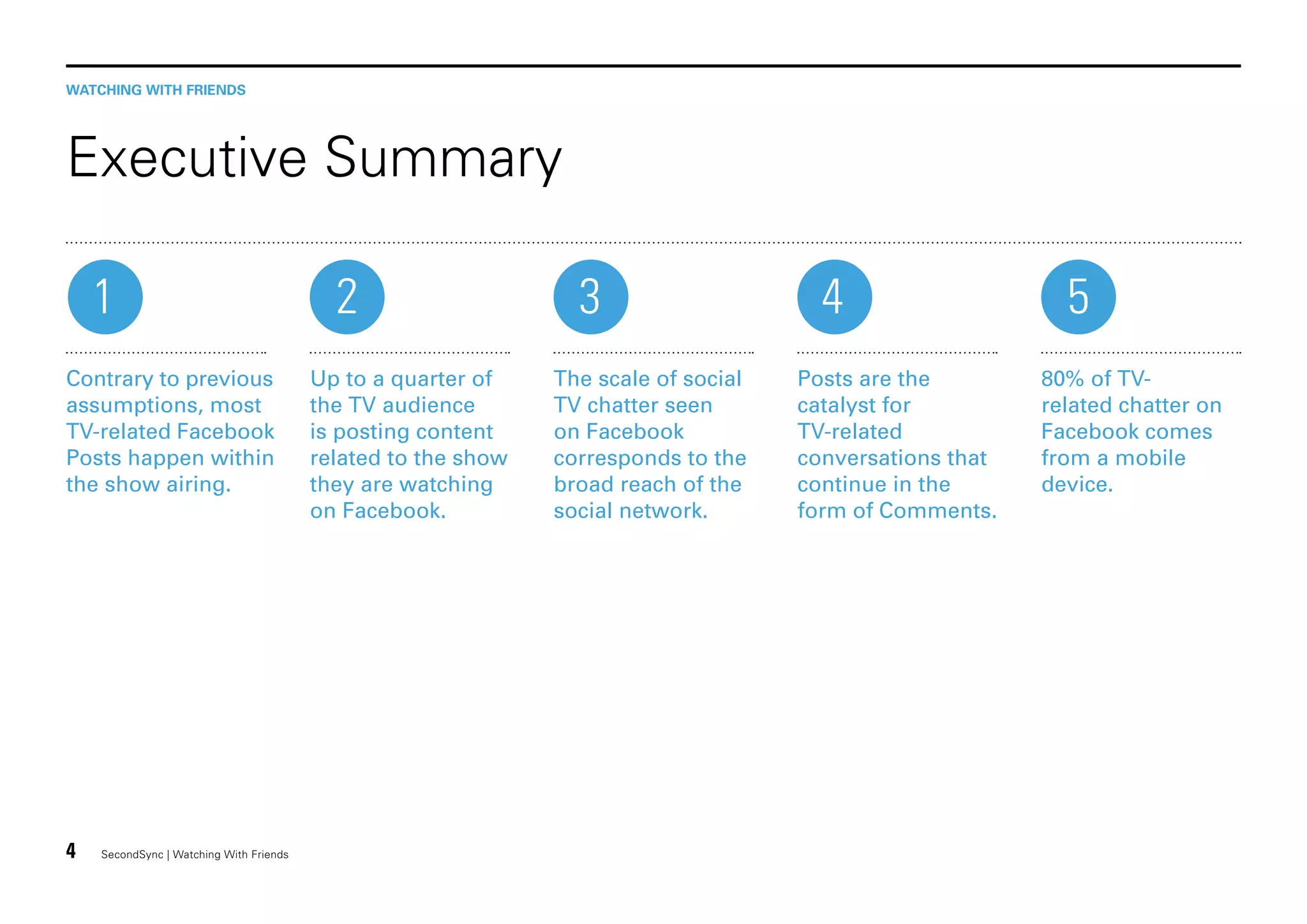 WATCHING WITH FRIENDS

Executive Summary

1

Contrary to previous assumptions, most TV-related Facebook Posts happen within the show airing.

2

Up to a quarter of the TV audience is posting content related to the show they are watching on Facebook.

3

The scale of social TV chatter seen on Facebook corresponds to the broad reach of the social network.

4

Posts are the catalyst for TV-related conversations that continue in the form of Comments.

5

80% of TV-related chatter on Facebook comes from a mobile device.

4 SecondSync | Watching With Friends